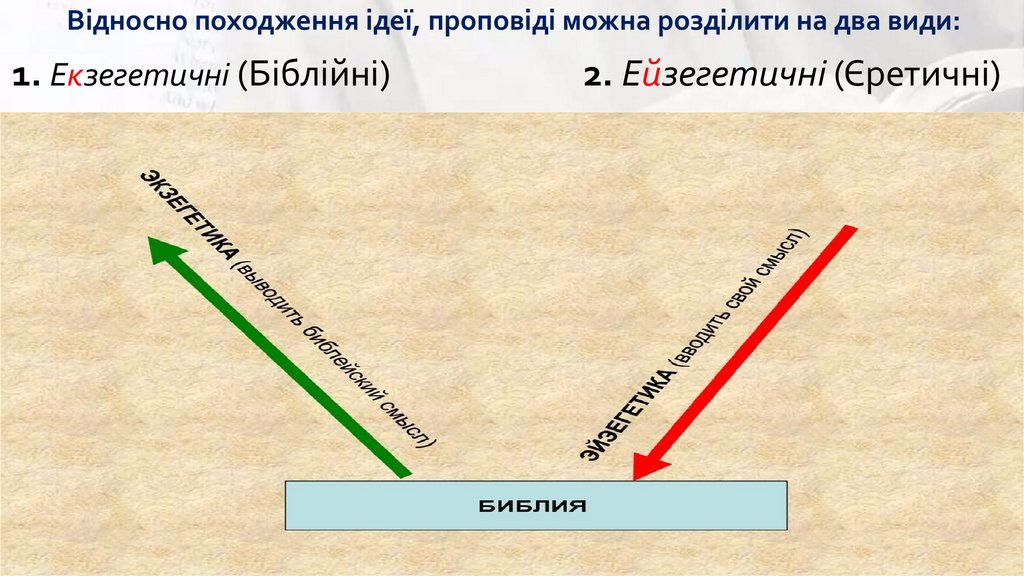 Відносно походження ідеї, проповіді можна розділити на два види:

1. Екзегетичні (Біблійні)

2. Ейзегетичні (Єретичні)

ЭКЗЕГЕТИКА (выводить библейский смысл)

ЭЙЗЕГЕТИКА (вводить свой смысл)

БИБЛИЯ